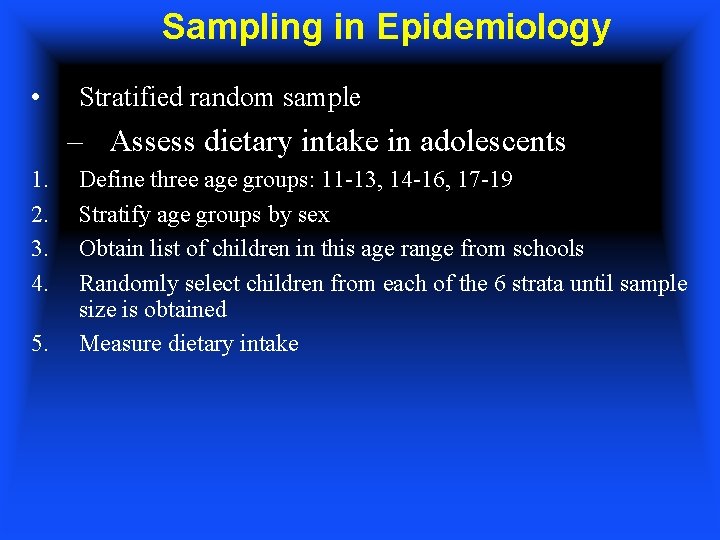 Sampling in Epidemiology

• Stratified random sample

– Assess dietary intake in adolescents

1. Define three age groups: 11-13, 14-16, 17-19
2. Stratify age groups by sex
3. Obtain list of children in this age range from schools
4. Randomly select children from each of the 6 strata until sample size is obtained
5. Measure dietary intake